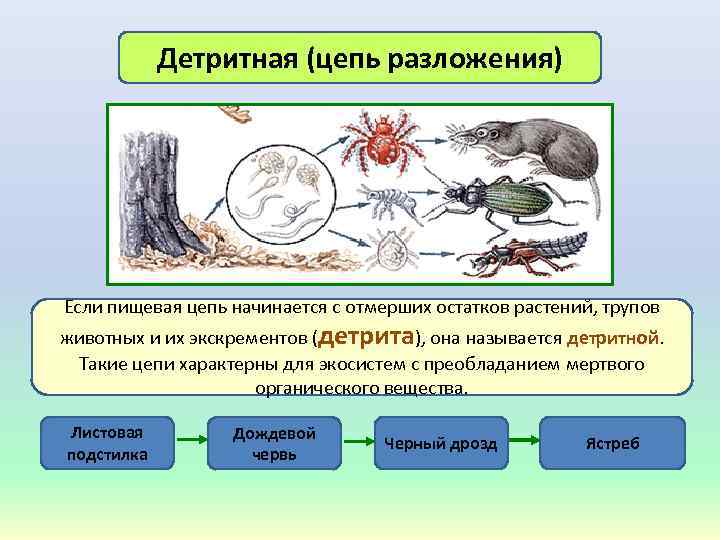 Детритная (цепь разложения)

Если пищевая цепь начинается с отмерших остатков растений, трупов животных и их экскрементов (детрита), она называется детритной. Такие цепи характерны для экосистем с преобладанием мертвого органического вещества.

Листовая подстилка

Дождевой червь

Черный дрозд

Ястреб